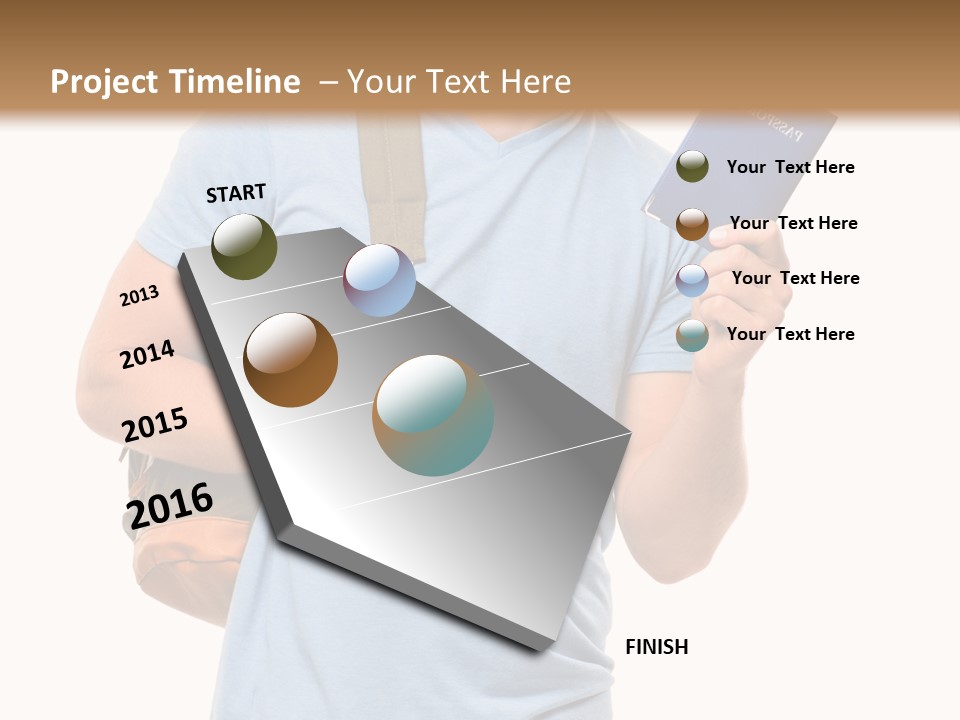 Project Timeline – Your Text Here

START

2013

2014

2015

2016

FINISH

Your Text Here

Your Text Here

Your Text Here

Your Text Here